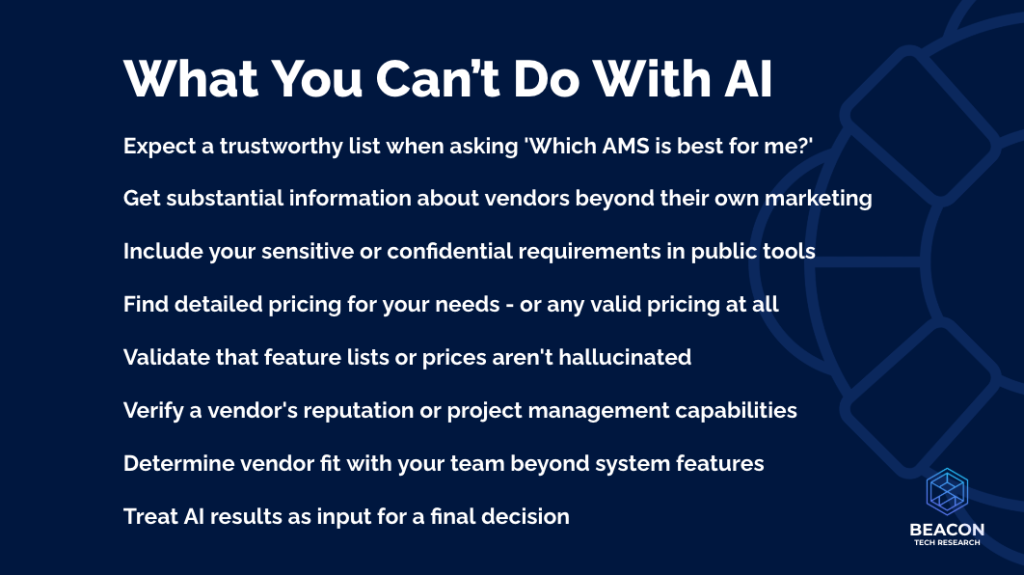 What You Can’t Do With AI

Expect a trustworthy list when asking 'Which AMS is best for me?'

Get substantial information about vendors beyond their own marketing

Include your sensitive or confidential requirements in public tools

Find detailed pricing for your needs - or any valid pricing at all

Validate that feature lists or prices aren't hallucinated

Verify a vendor's reputation or project management capabilities

Determine vendor fit with your team beyond system features

Treat AI results as input for a final decision

BEACON
TECH RESEARCH